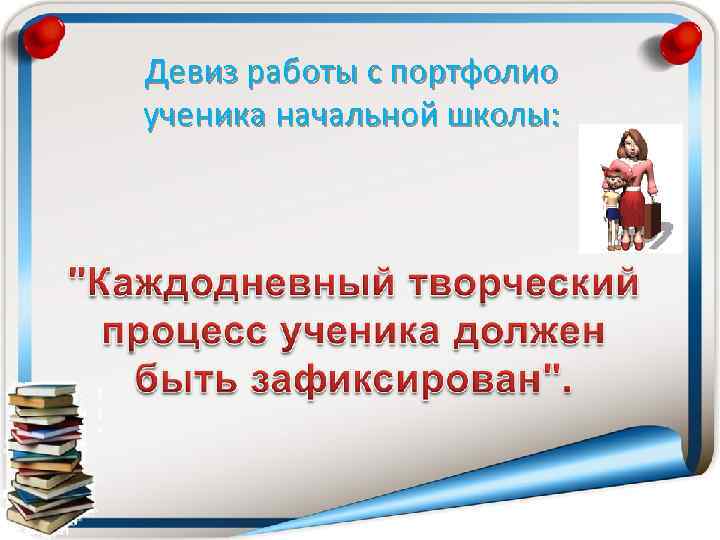 Девиз работы с портфолио ученика начальной школы:

"Каждодневный творческий процесс ученика должен быть зафиксирован".